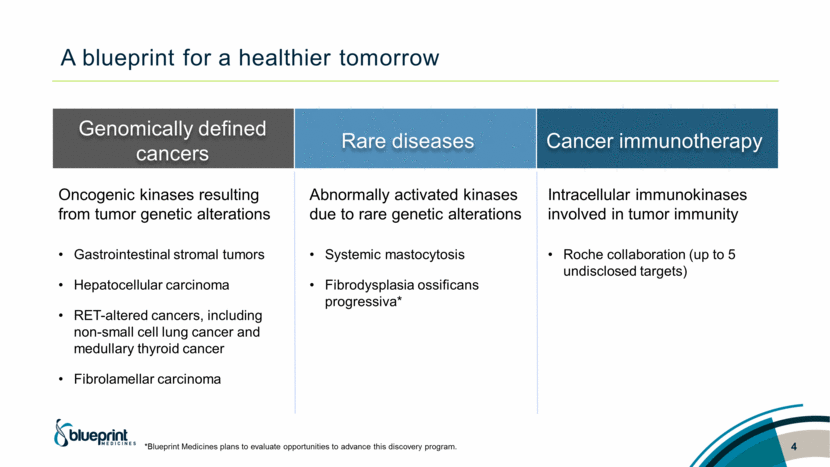 A blueprint for a healthier tomorrow

Genomically defined cancers

Oncogenic kinases resulting from tumor genetic alterations

• Gastrointestinal stromal tumors
• Hepatocellular carcinoma
• RET-altered cancers, including non-small cell lung cancer and medullary thyroid cancer
• Fibrolamellar carcinoma

Rare diseases

Abnormally activated kinases due to rare genetic alterations

• Systemic mastocytosis
• Fibrodysplasia ossificans progressiva*

Cancer immunotherapy

Intracellular immunokinases involved in tumor immunity

• Roche collaboration (up to 5 undisclosed targets)

blueprint MEDICINES

*Blueprint Medicines plans to evaluate opportunities to advance this discovery program.

4